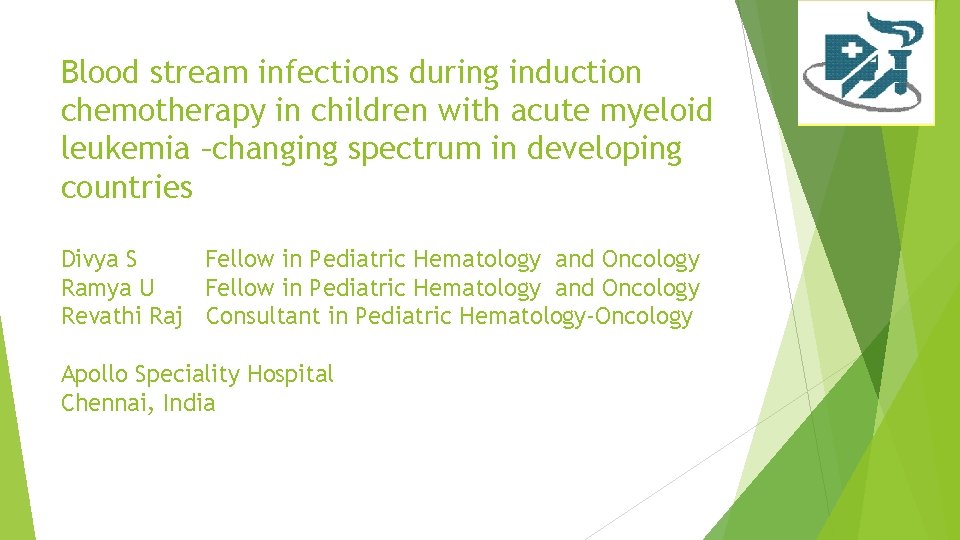 Blood stream infections during induction chemotherapy in children with acute myeloid leukemia –changing spectrum in developing countries

Divya S Fellow in Pediatric Hematology and Oncology
Ramya U Fellow in Pediatric Hematology and Oncology
Revathi Raj Consultant in Pediatric Hematology-Oncology

Apollo Speciality Hospital
Chennai, India